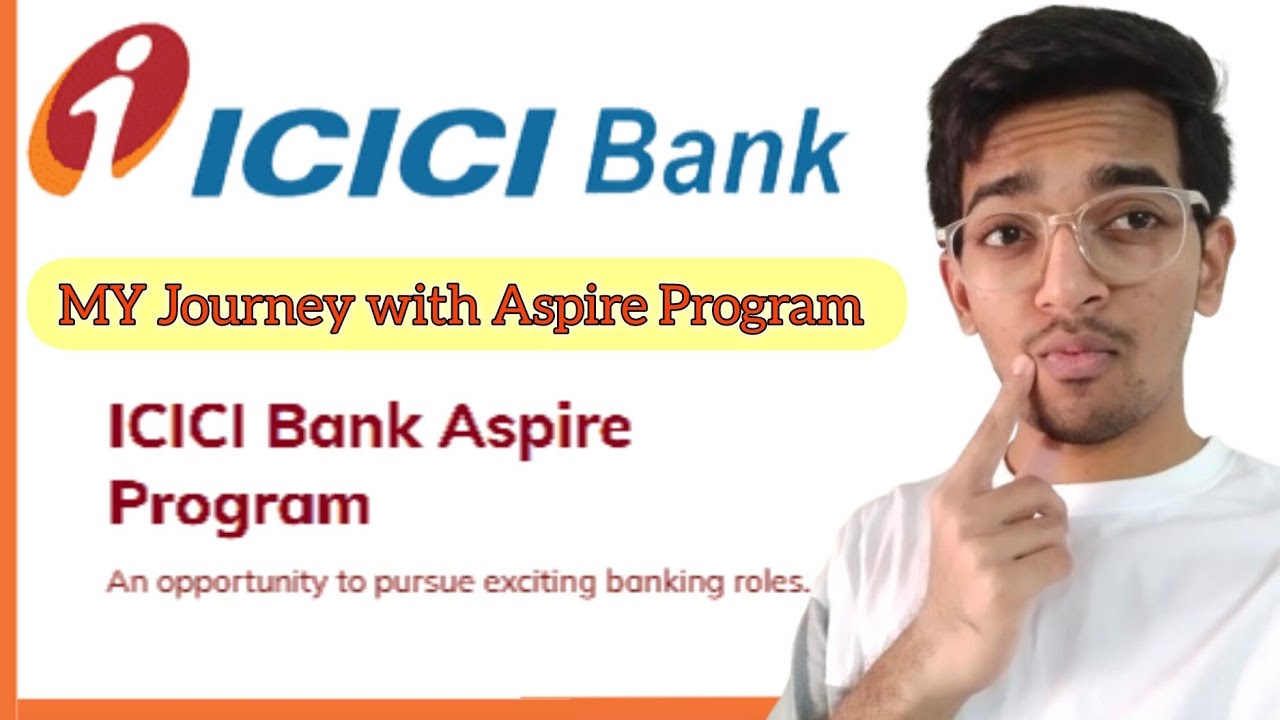 ICICI Bank

MY Journey with Aspire Program

ICICI Bank Aspire Program

An opportunity to pursue exciting banking roles.